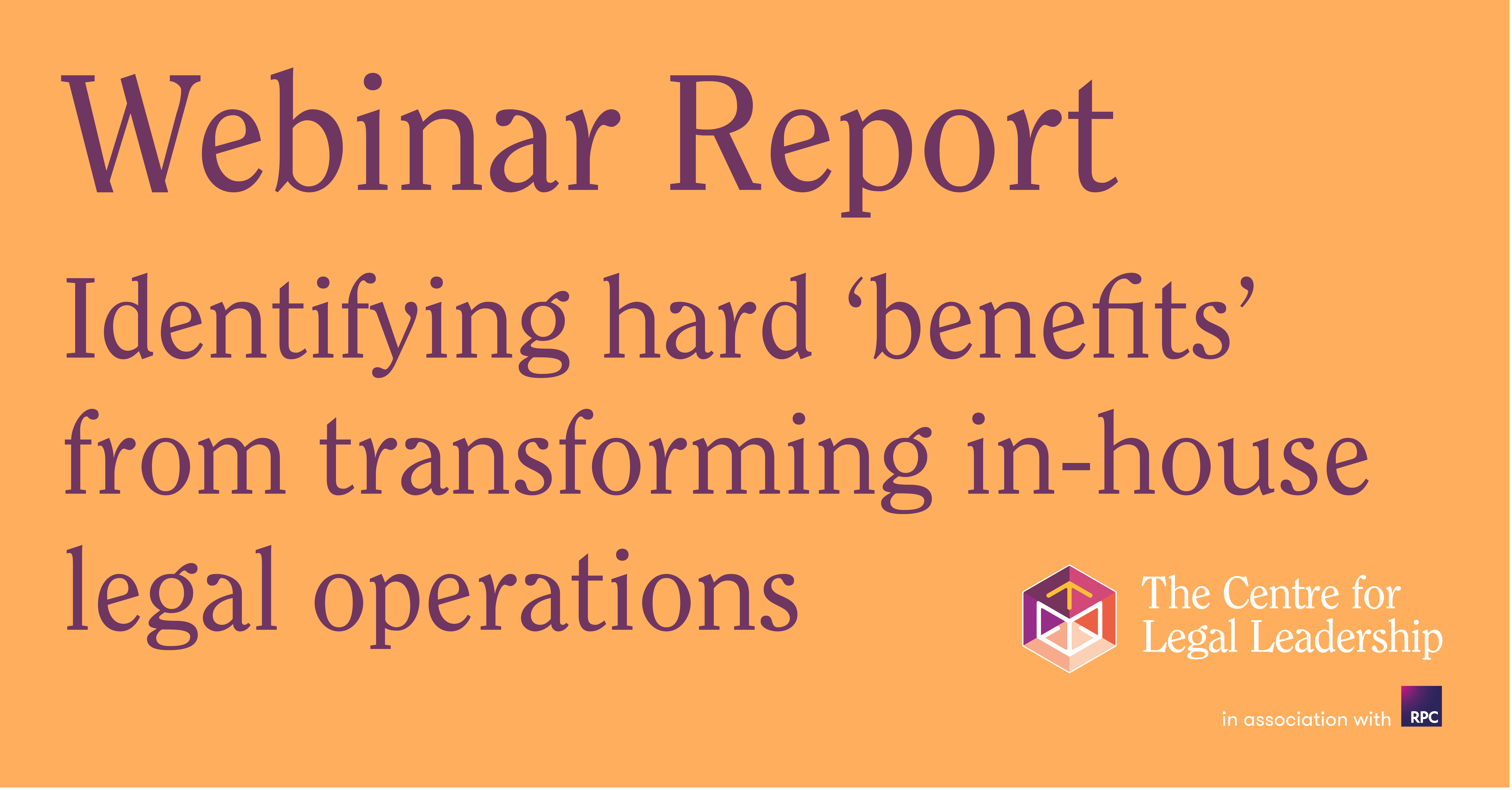 Webinar Report

Identifying hard ‘benefits’ from transforming in-house legal operations

The Centre for Legal Leadership

in association with RPC